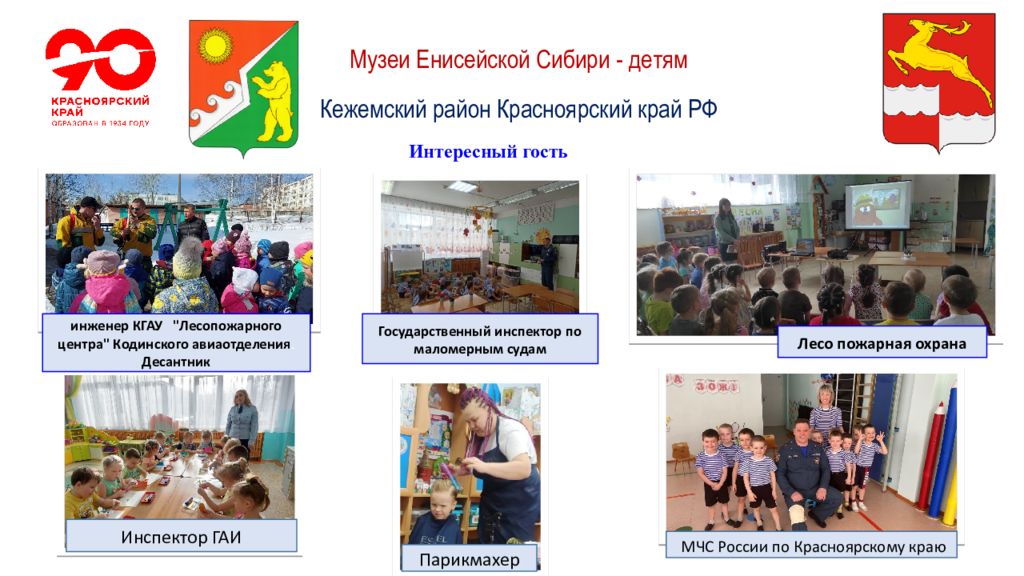 90
КРАСНОЯРСКИЙ КРАЙ
ОБРАЗОВАН В 1934 ГОДУ

Музеи Енисейской Сибири - детям

Кежемский район Красноярский край РФ

Интересный гость

инженер КГАУ "Лесопожарного центра" Кодинского авиаотделения Десантник

Государственный инспектор по маломерным судам

Лесо пожарная охрана

Инспектор ГАИ

Парикмахер

МЧС России по Красноярскому краю